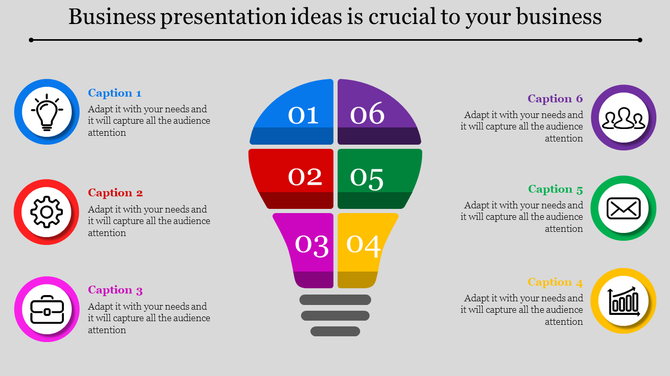 Business presentation ideas is crucial to your business

Caption 1
Adapt it with your needs and it will capture all the audience attention

Caption 2
Adapt it with your needs and it will capture all the audience attention

Caption 3
Adapt it with your needs and it will capture all the audience attention

01
06
02
05
03
04

Caption 6
Adapt it with your needs and it will capture all the audience attention

Caption 5
Adapt it with your needs and it will capture all the audience attention

Caption 4
Adapt it with your needs and it will capture all the audience attention